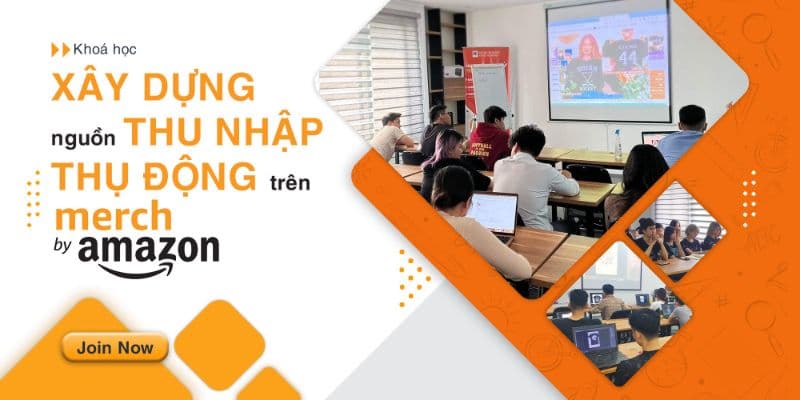 Khoá học
XÂY DỰNG
nguồn THU NHẬP
THỤ ĐỘNG trên
merch
by amazon

Join Now